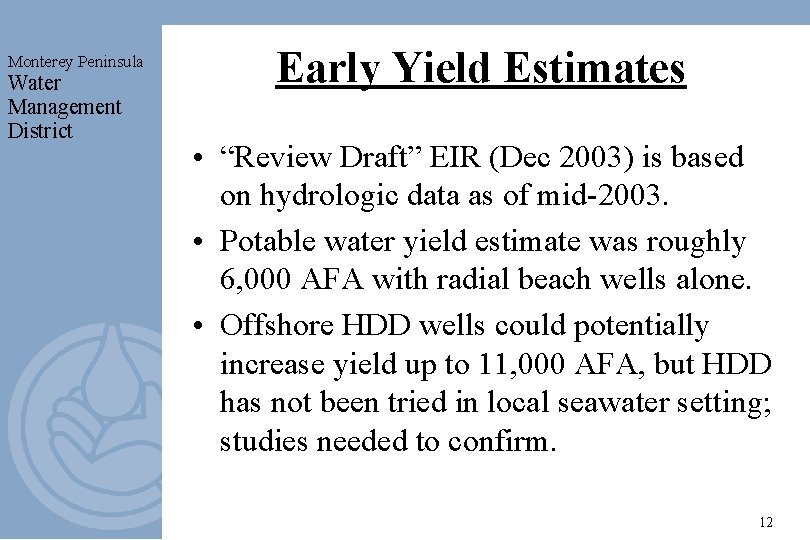 Monterey Peninsula
Water
Management
District

Early Yield Estimates

• “Review Draft” EIR (Dec 2003) is based on hydrologic data as of mid-2003.
• Potable water yield estimate was roughly 6,000 AFA with radial beach wells alone.
• Offshore HDD wells could potentially increase yield up to 11,000 AFA, but HDD has not been tried in local seawater setting; studies needed to confirm.

12